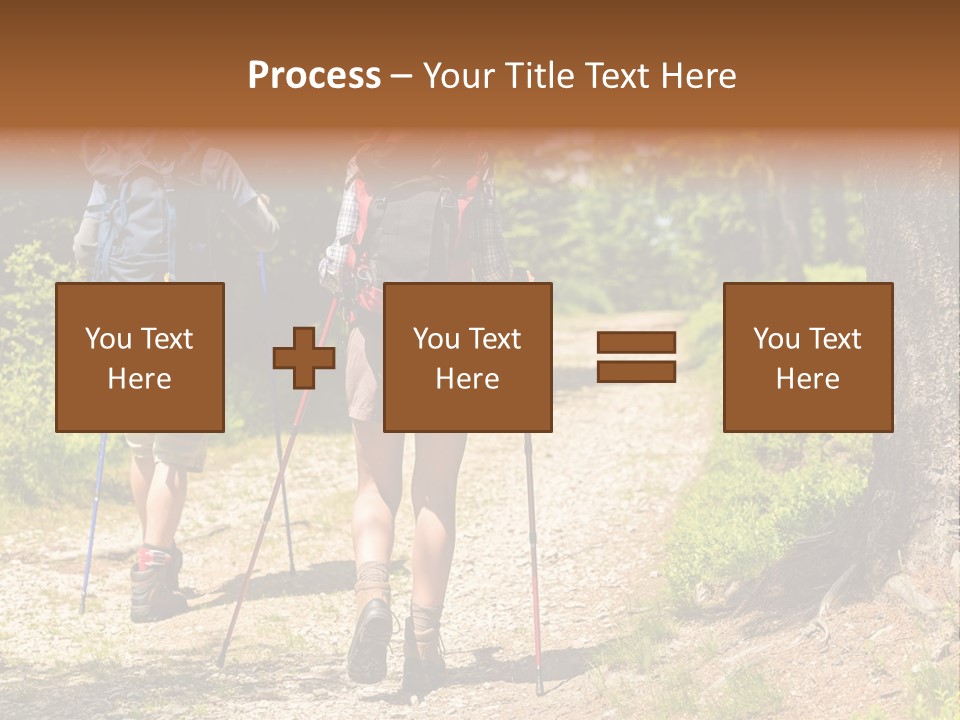 Process – Your Title Text Here

You Text Here

You Text Here

You Text Here